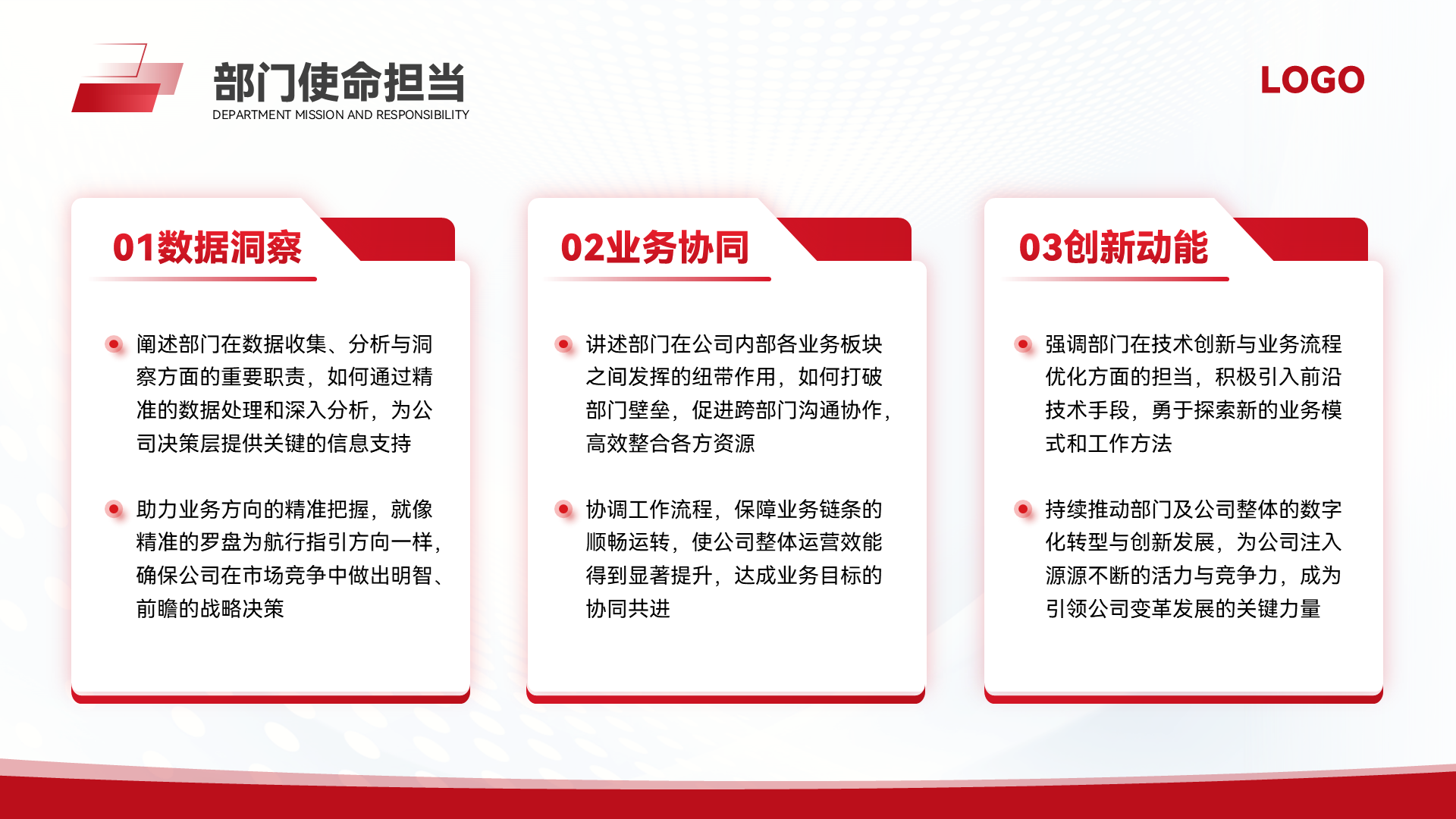 部门使命担当
DEPARTMENT MISSION AND RESPONSIBILITY

LOGO

01数据洞察

阐述部门在数据收集、分析与洞察方面的重要职责，如何通过精准的数据处理和深入分析，为公司决策层提供关键的信息支持

助力业务方向的精准把握，就像精准的罗盘为航行指引方向一样，确保公司在市场竞争中做出明智、前瞻的战略决策

02业务协同

讲述部门在公司内部各业务板块之间发挥的纽带作用，如何打破部门壁垒，促进跨部门沟通协作，高效整合各方资源

协调工作流程，保障业务链条的顺畅运转，使公司整体运营效能得到显著提升，达成业务目标的协同共进

03创新动能

强调部门在技术创新与业务流程优化方面的担当，积极引入前沿技术手段，勇于探索新的业务模式和工作方法

持续推动部门及公司整体的数字化转型与创新发展，为公司注入源源不断的活力与竞争力，成为引领公司变革发展的关键力量